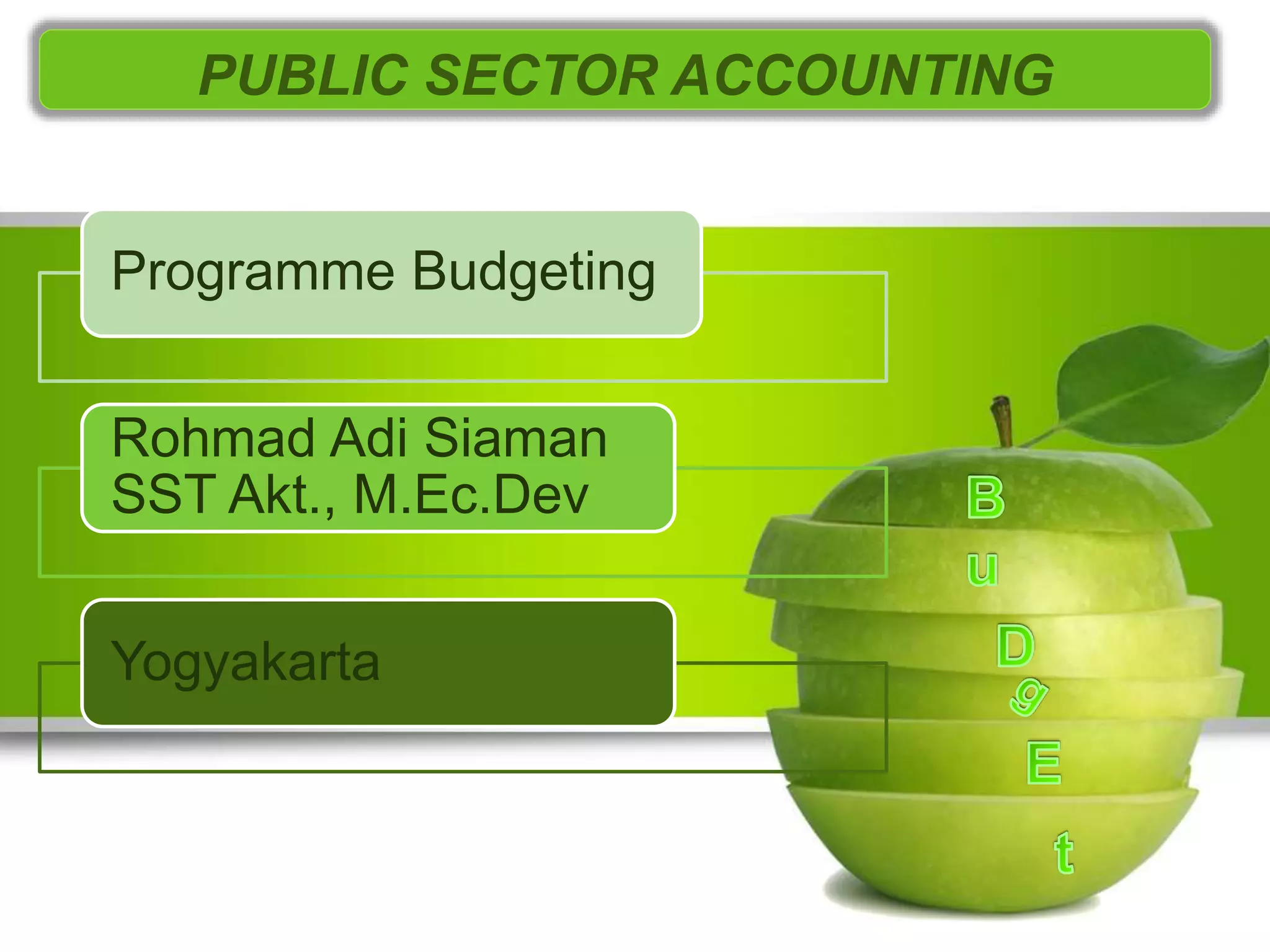 PUBLIC SECTOR ACCOUNTING

Programme Budgeting

Rohmad Adi Siaman SST Akt., M.Ec.Dev

Yogyakarta

B
u
D
g
E
t